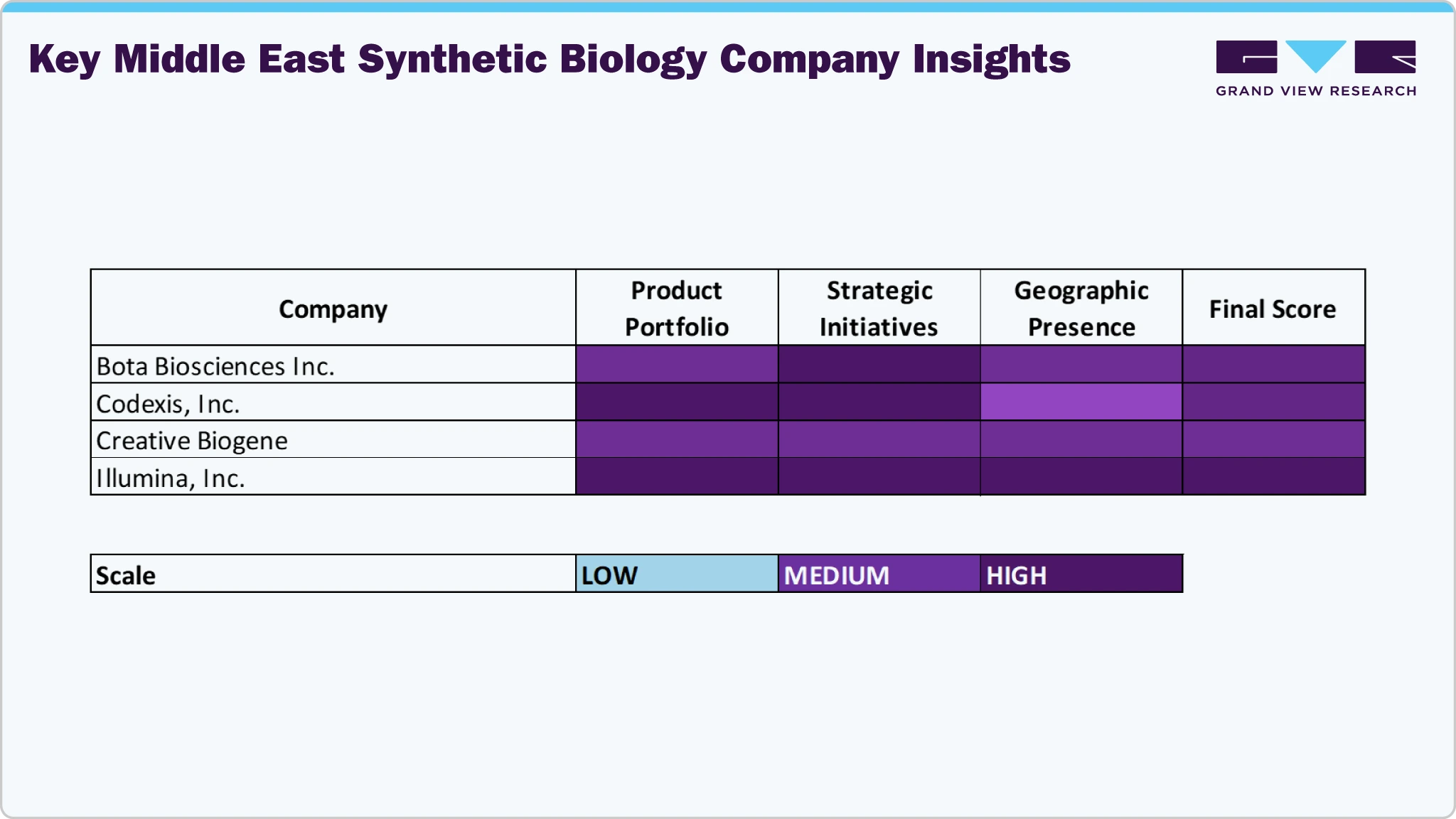 Key Middle East Synthetic Biology Company Insights

GRAND VIEW RESEARCH

| Company | Product Portfolio | Strategic Initiatives | Geographic Presence | Final Score |
|---|---|---|---|---|
| Bota Biosciences Inc. | | | | |
| Codexis, Inc. | | | | |
| Creative Biogene | | | | |
| Illumina, Inc. | | | | |

| Scale | LOW | MEDIUM | HIGH |
|---|---|---|---|